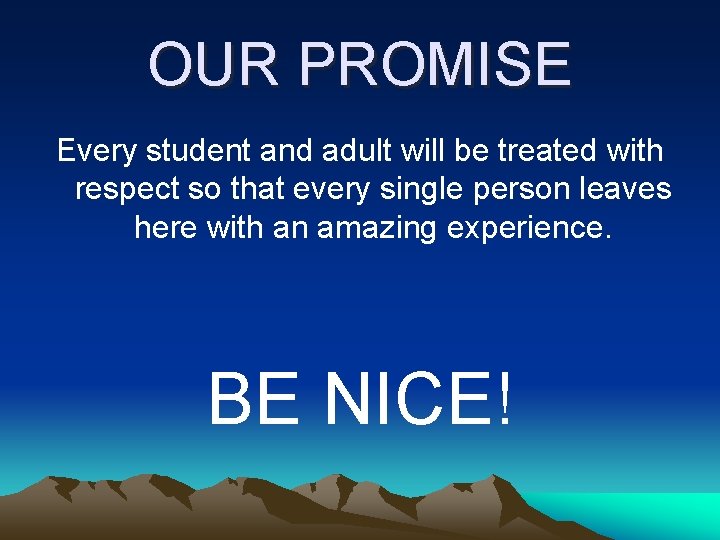 OUR PROMISE

Every student and adult will be treated with respect so that every single person leaves here with an amazing experience.

BE NICE!